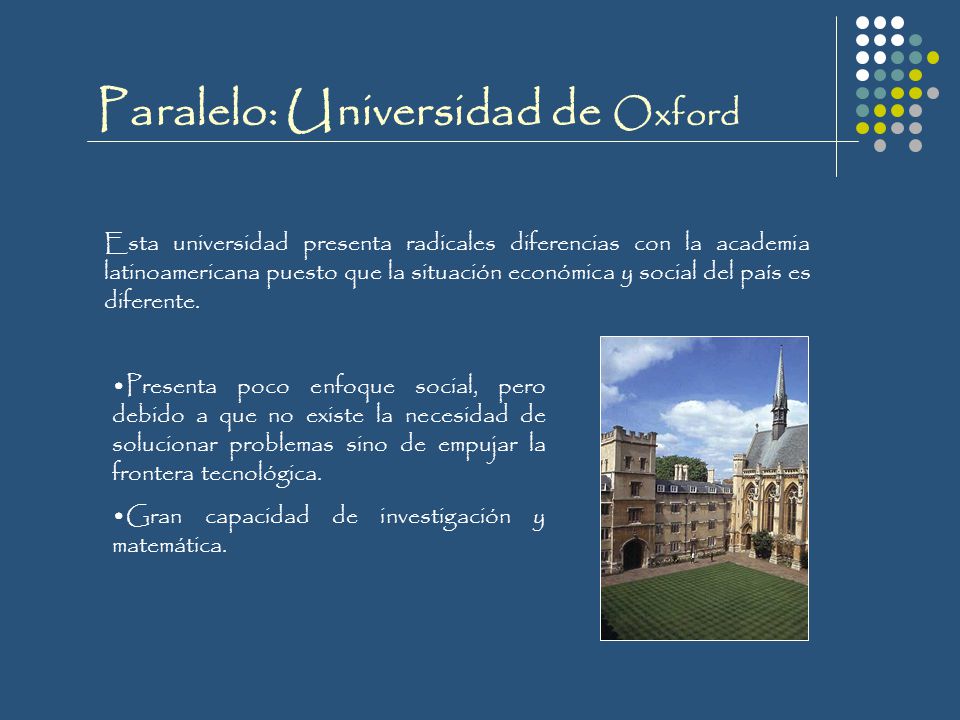 Paralelo: Universidad de Oxford

Esta universidad presenta radicales diferencias con la academia latinoamericana puesto que la situación económica y social del país es diferente.

•Presenta poco enfoque social, pero debido a que no existe la necesidad de solucionar problemas sino de empujar la frontera tecnológica.

•Gran capacidad de investigación y matemática.